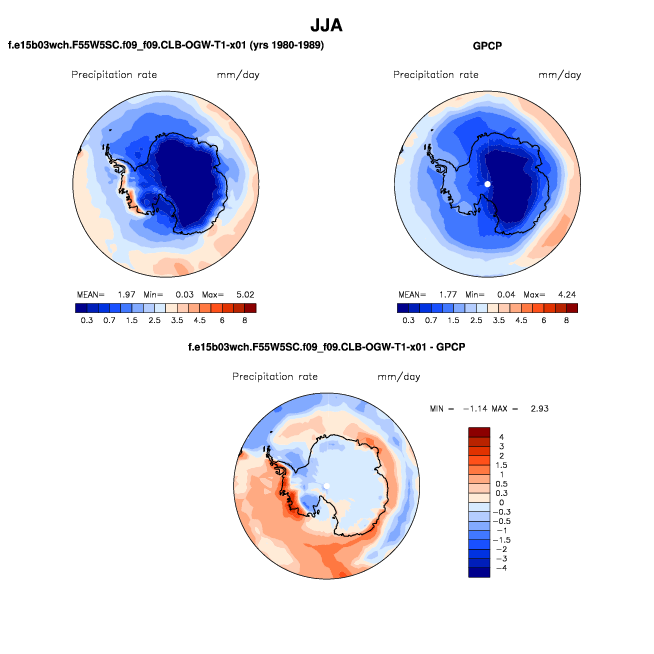 JJA

f.e15b03wch.F55W5SC.f09_f09.CLB-OGW-T1-x01 (yrs 1980-1989)

Precipitation rate mm/day

MEAN= 1.97 Min= 0.03 Max= 5.02

0.3 0.7 1.5 2.5 3.5 4.5 6 8

GPCP

Precipitation rate mm/day

MEAN= 1.77 Min= 0.04 Max= 4.24

0.3 0.7 1.5 2.5 3.5 4.5 6 8

f.e15b03wch.F55W5SC.f09_f09.CLB-OGW-T1-x01 - GPCP

Precipitation rate mm/day

MIN = −1.14 MAX = 2.93

4
3
2
1.5
1
0.5
0.3
0
−0.3
−0.5
−1
−1.5
−2
−3
−4